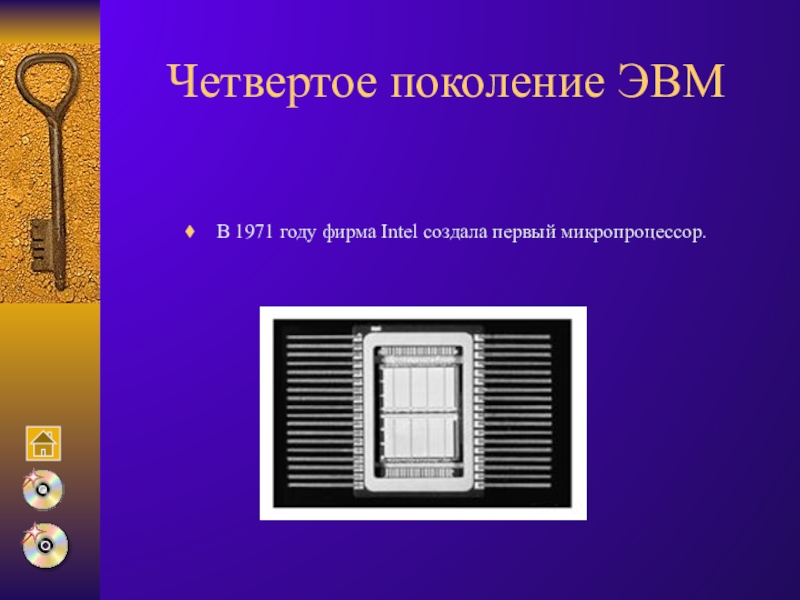 Четвертое поколение ЭВМ

♦ В 1971 году фирма Intel создала первый микропроцессор.